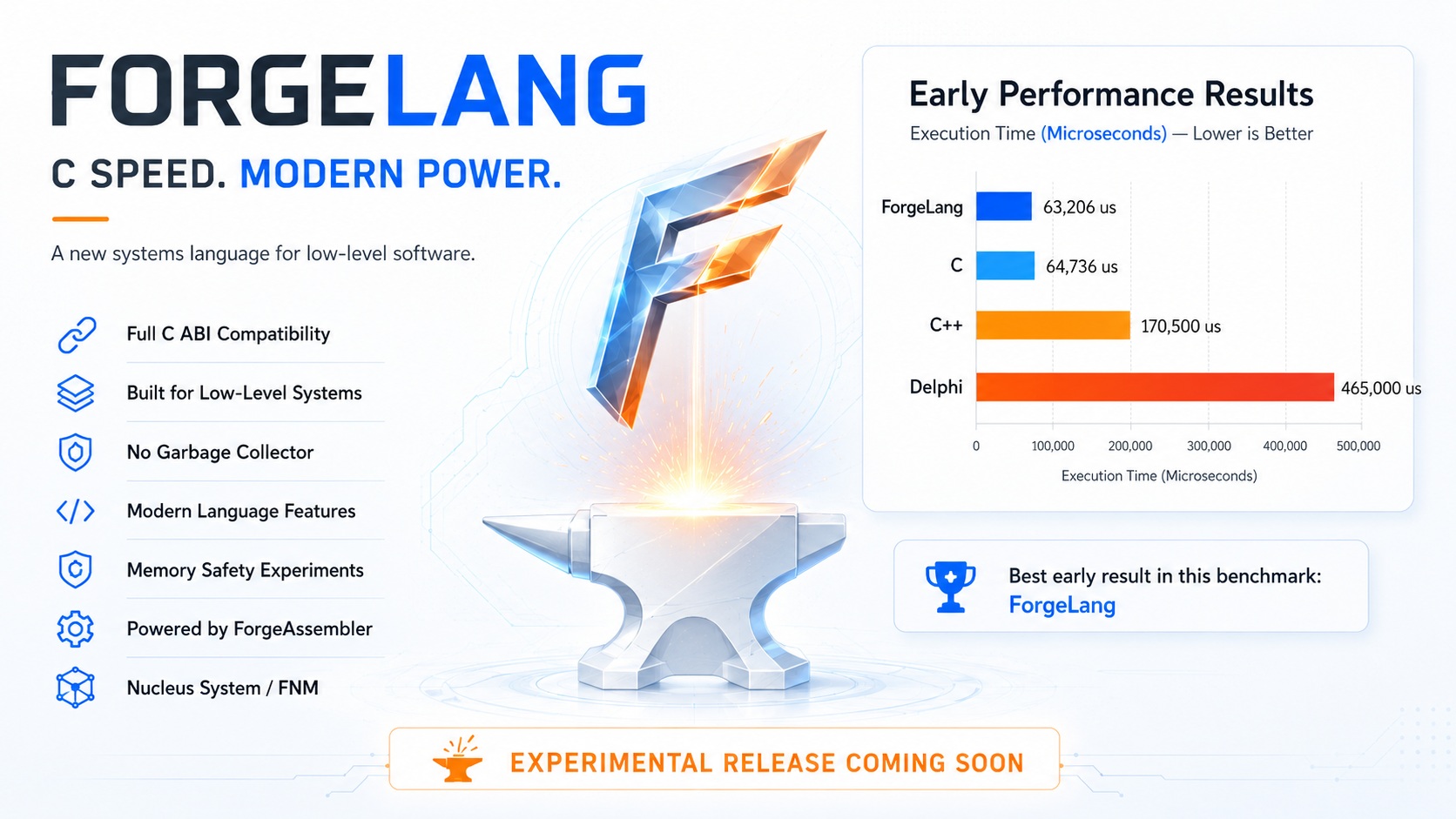 FORGELANG

C SPEED. MODERN POWER.

A new systems language for low-level software.

Full C ABI Compatibility

Built for Low-Level Systems

No Garbage Collector

Modern Language Features

Memory Safety Experiments

Powered by ForgeAssembler

Nucleus System / FNM

Early Performance Results

Execution Time (Microseconds) — Lower is Better

ForgeLang 63,206 us

C 64,736 us

C++ 170,500 us

Delphi 465,000 us

0 100,000 200,000 300,000 400,000 500,000

Execution Time (Microseconds)

Best early result in this benchmark: ForgeLang

EXPERIMENTAL RELEASE COMING SOON